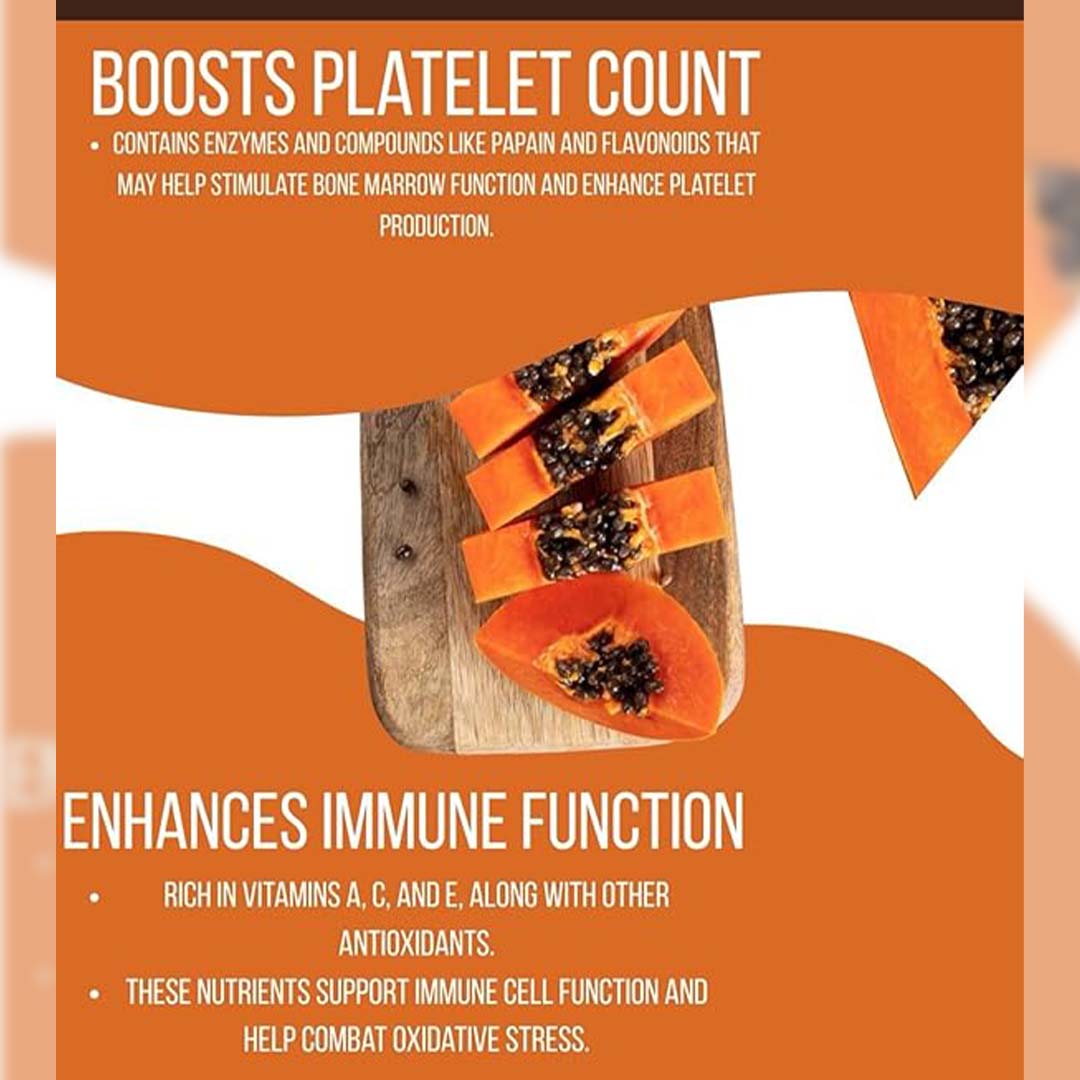 BOOSTS PLATELET COUNT

• CONTAINS ENZYMES AND COMPOUNDS LIKE PAPAIN AND FLAVONOIDS THAT MAY HELP STIMULATE BONE MARROW FUNCTION AND ENHANCE PLATELET PRODUCTION.

ENHANCES IMMUNE FUNCTION

• RICH IN VITAMINS A, C, AND E, ALONG WITH OTHER ANTIOXIDANTS.
• THESE NUTRIENTS SUPPORT IMMUNE CELL FUNCTION AND HELP COMBAT OXIDATIVE STRESS.